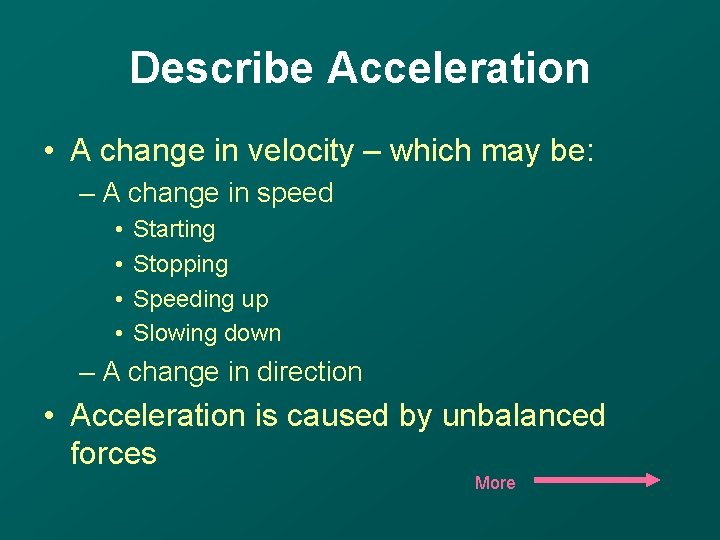 Describe Acceleration

• A change in velocity – which may be:
– A change in speed
• Starting
• Stopping
• Speeding up
• Slowing down
– A change in direction
• Acceleration is caused by unbalanced forces

More